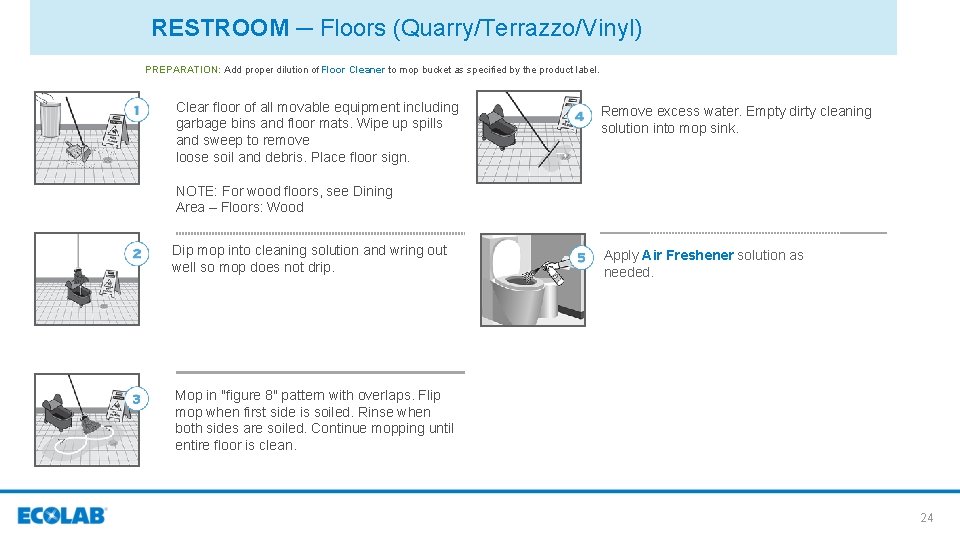 RESTROOM – Floors (Quarry/Terrazzo/Vinyl)

PREPARATION: Add proper dilution of Floor Cleaner to mop bucket as specified by the product label.

1

Clear floor of all movable equipment including garbage bins and floor mats. Wipe up spills and sweep to remove loose soil and debris. Place floor sign.

NOTE: For wood floors, see Dining Area – Floors: Wood

2

Dip mop into cleaning solution and wring out well so mop does not drip.

3

Mop in "figure 8" pattern with overlaps. Flip mop when first side is soiled. Rinse when both sides are soiled. Continue mopping until entire floor is clean.

4

Remove excess water. Empty dirty cleaning solution into mop sink.

5

Apply Air Freshener solution as needed.

ECOLAB

24